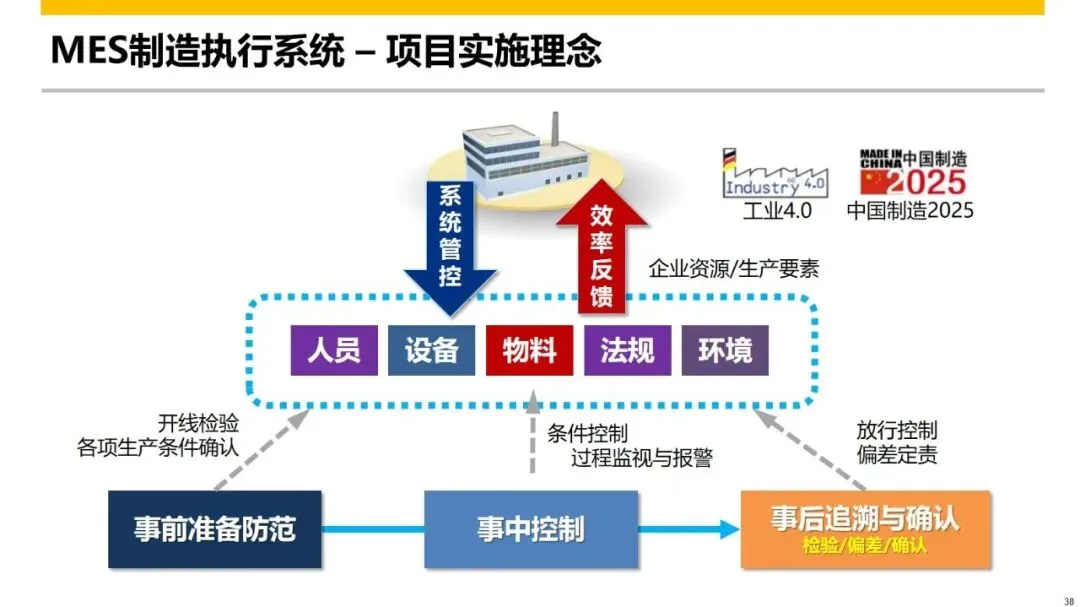 MES制造执行系统 – 项目实施理念

系统管控

效率反馈

Industry 4.0
工业4.0

MADE IN CHINA 中国制造 2025
中国制造2025

企业资源/生产要素

人员 设备 物料 法规 环境

开线检验
各项生产条件确认

条件控制
过程监视与报警

放行控制
偏差定责

事前准备防范

事中控制

事后追溯与确认
检验/偏差/确认

38